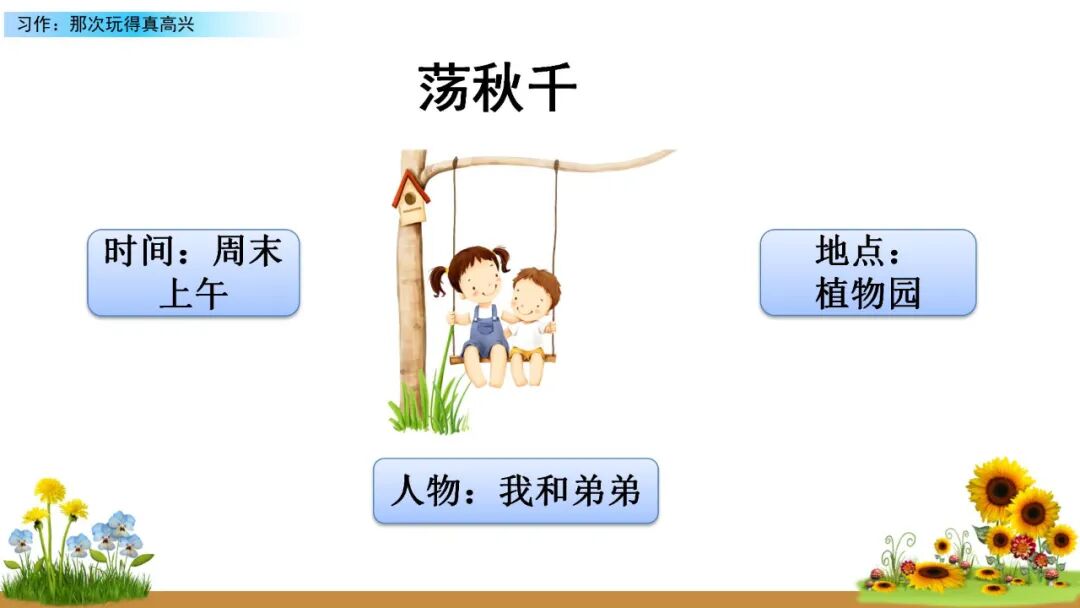 习作：那次玩得真高兴

荡秋千

时间：周末上午

地点：植物园

人物：我和弟弟